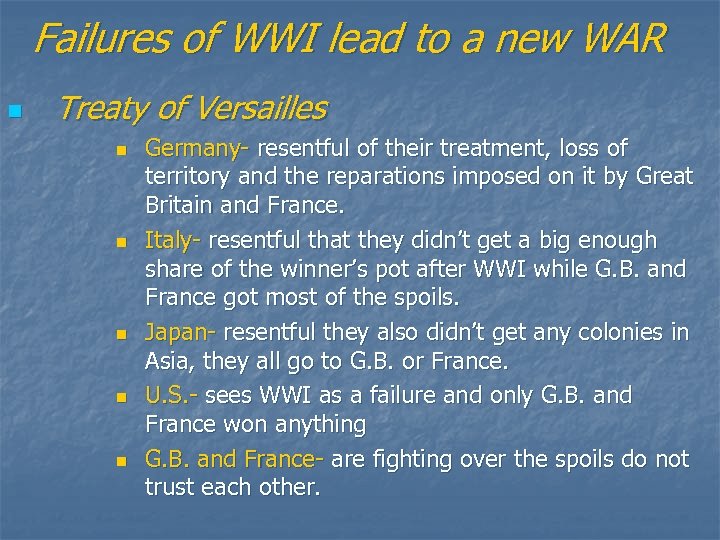 Failures of WWI lead to a new WAR

Treaty of Versailles

Germany- resentful of their treatment, loss of territory and the reparations imposed on it by Great Britain and France.

Italy- resentful that they didn't get a big enough share of the winner's pot after WWI while G.B. and France got most of the spoils.

Japan- resentful they also didn't get any colonies in Asia, they all go to G.B. or France.

U.S.- sees WWI as a failure and only G.B. and France won anything

G.B. and France- are fighting over the spoils do not trust each other.